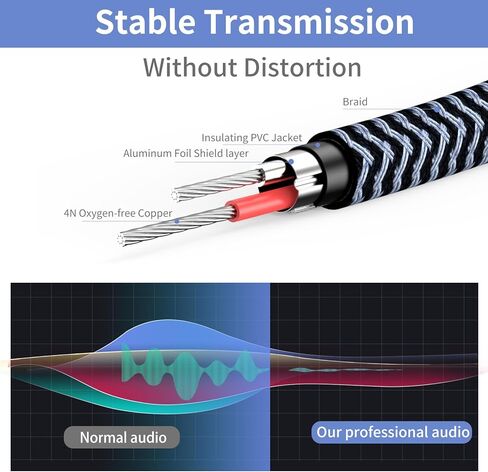 Stable Transmission

Without Distortion

Braid

Insulating PVC Jacket

Aluminum Foil Shield layer

4N Oxygen-free Copper

Normal audio

Our professional audio